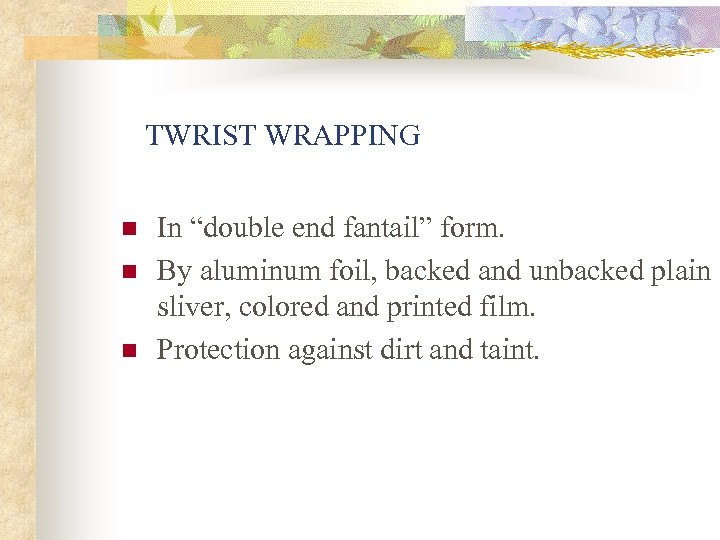 TWRIST WRAPPING

- In “double end fantail” form.
- By aluminum foil, backed and unbacked plain sliver, colored and printed film.
- Protection against dirt and taint.